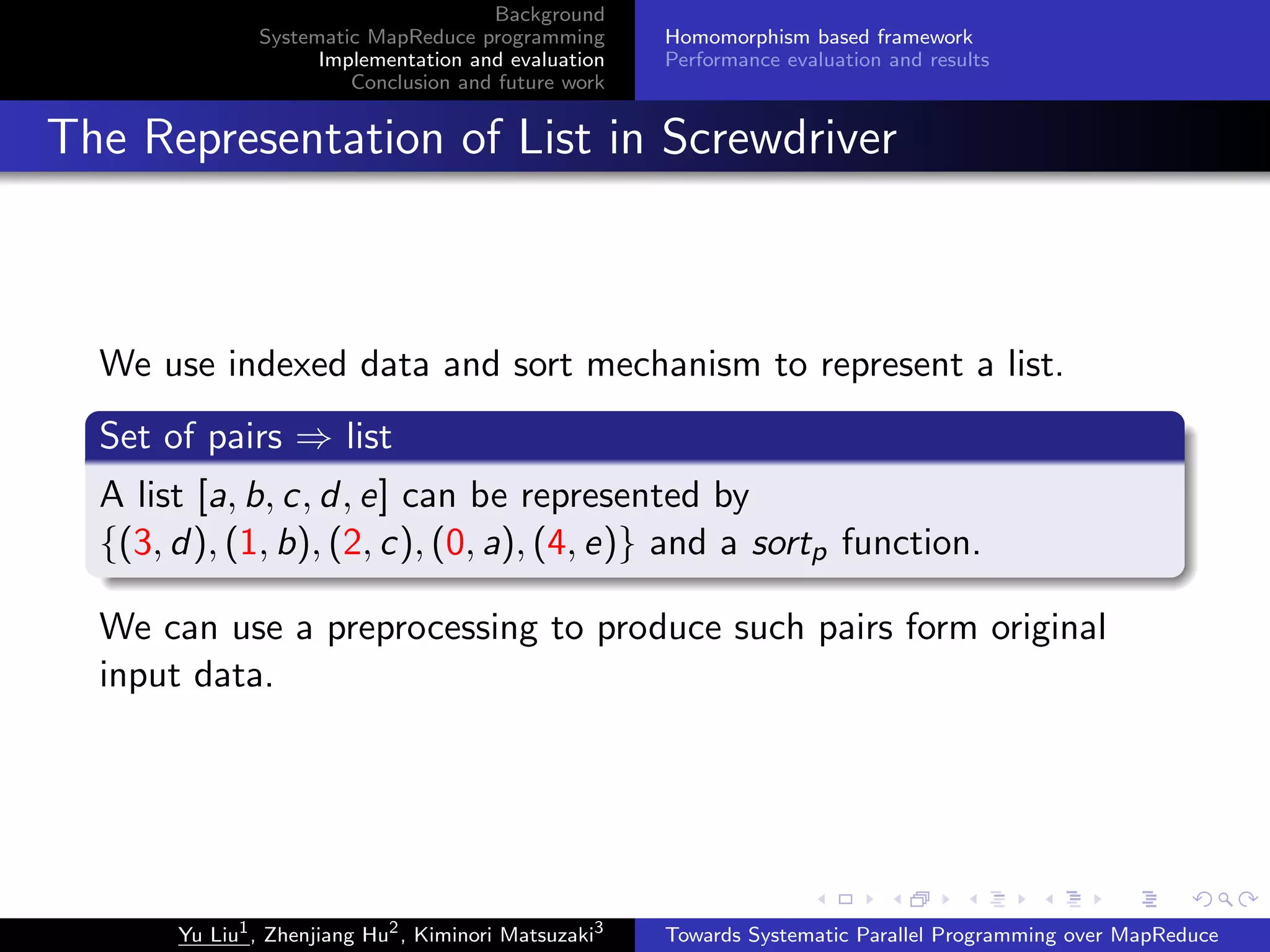 Background
Systematic MapReduce programming
Implementation and evaluation
Conclusion and future work

Homomorphism based framework
Performance evaluation and results

The Representation of List in Screwdriver

We use indexed data and sort mechanism to represent a list.

Set of pairs $\Rightarrow$ list

A list $[a, b, c, d, e]$ can be represented by $\{(3, d), (1, b), (2, c), (0, a), (4, e)\}$ and a $sort_p$ function.

We can use a preprocessing to produce such pairs form original input data.

Yu Liu$^1$, Zhenjiang Hu$^2$, Kiminori Matsuzaki$^3$

Towards Systematic Parallel Programming over MapReduce